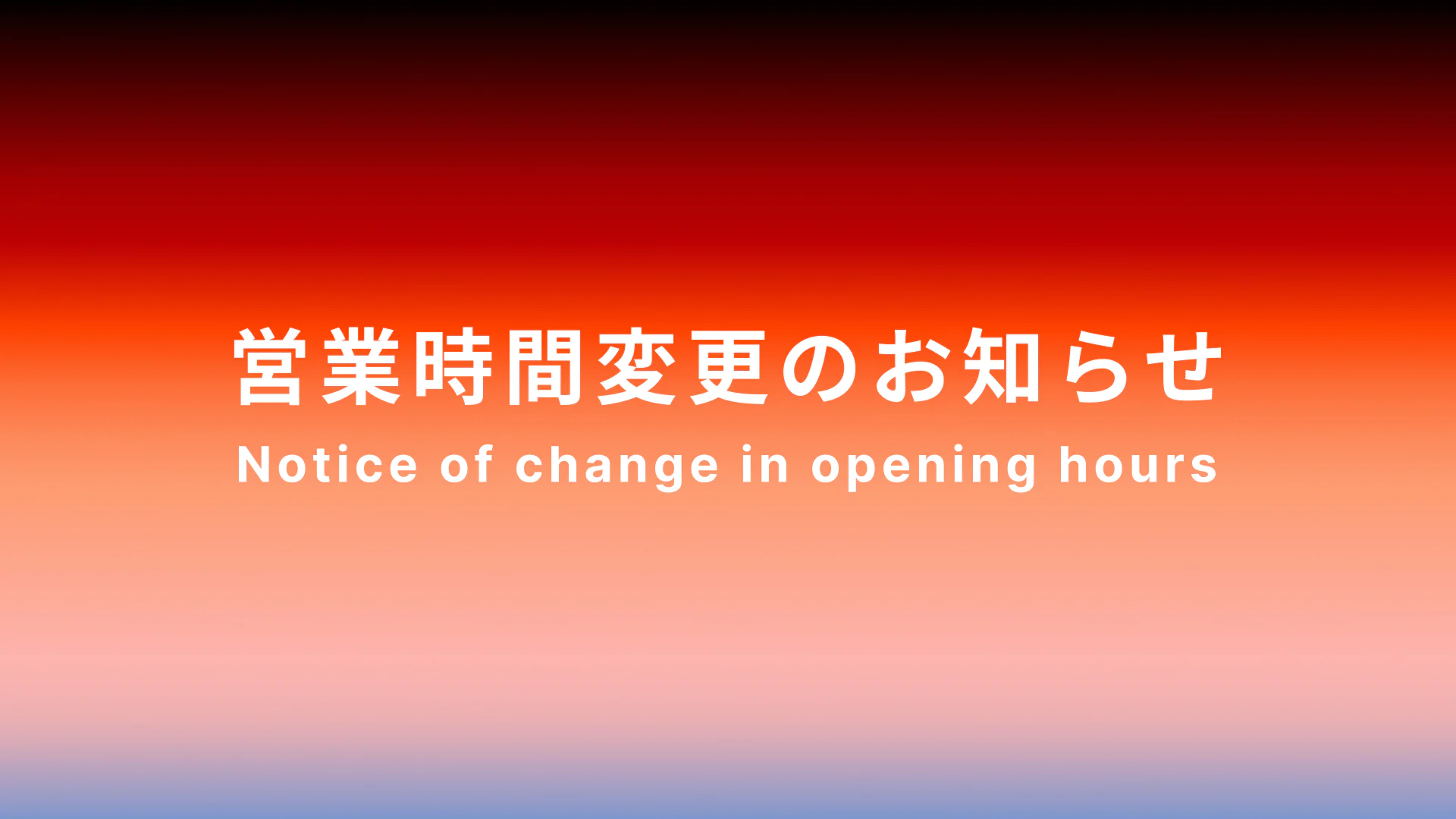 営業時間変更のお知らせ
Notice of change in opening hours